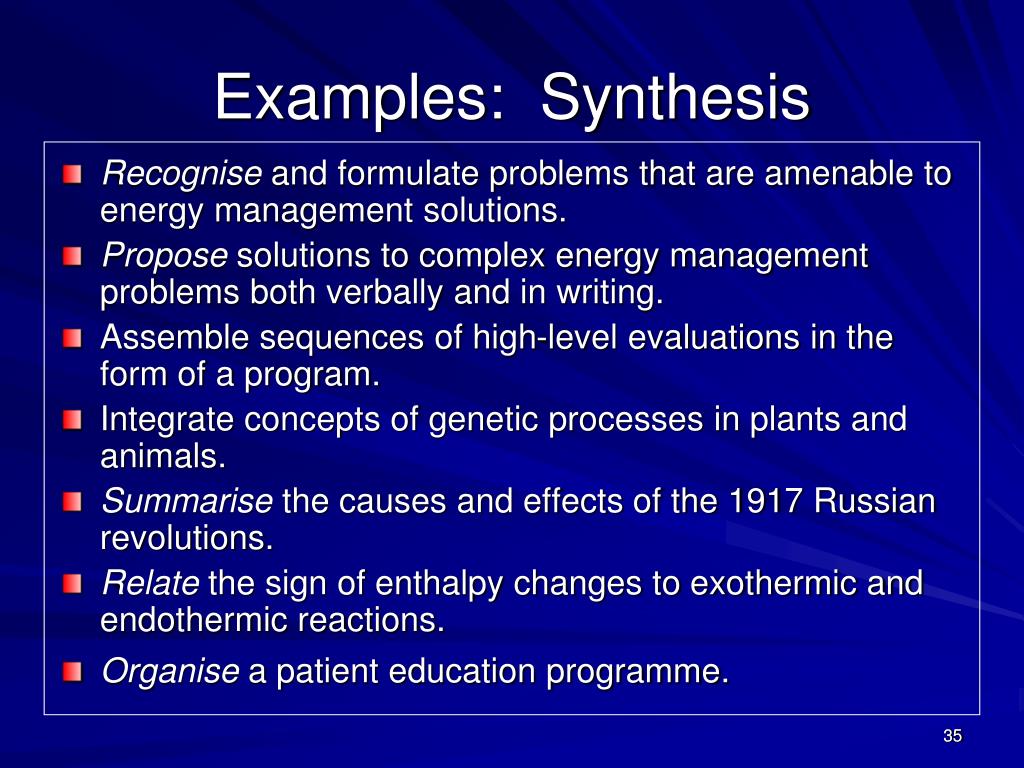 Examples: Synthesis

Recognise and formulate problems that are amenable to energy management solutions.

Propose solutions to complex energy management problems both verbally and in writing.

Assemble sequences of high-level evaluations in the form of a program.

Integrate concepts of genetic processes in plants and animals.

Summarise the causes and effects of the 1917 Russian revolutions.

Relate the sign of enthalpy changes to exothermic and endothermic reactions.

Organise a patient education programme.

35